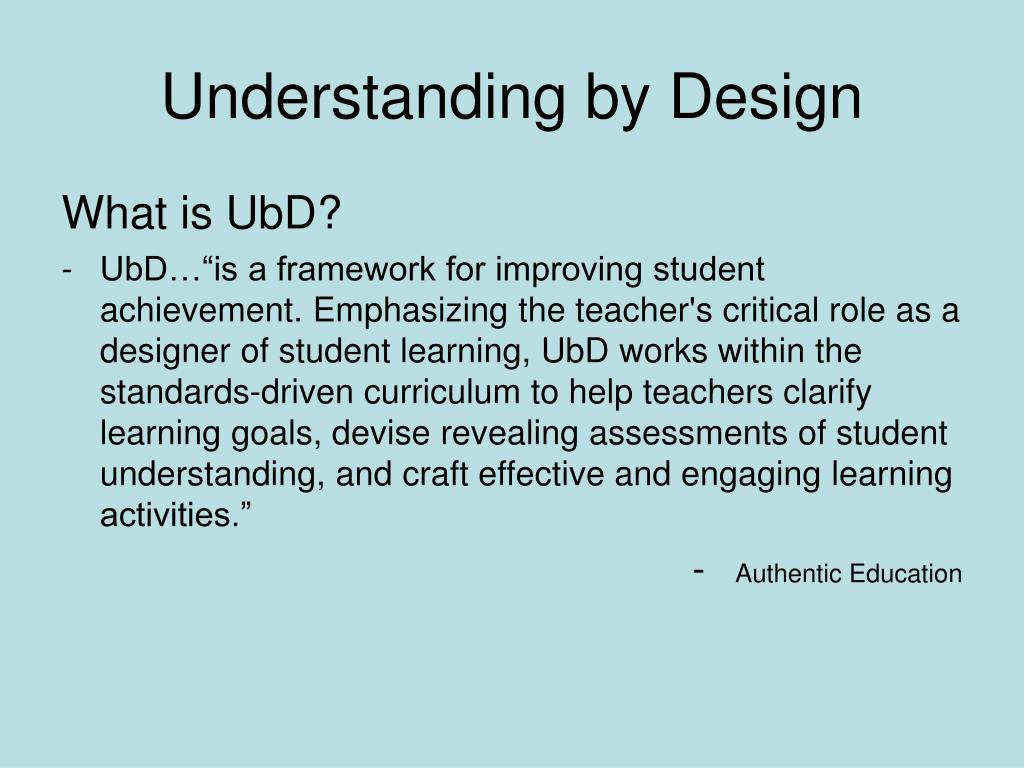 Understanding by Design

What is UbD?

- UbD…“is a framework for improving student achievement. Emphasizing the teacher's critical role as a designer of student learning, UbD works within the standards-driven curriculum to help teachers clarify learning goals, devise revealing assessments of student understanding, and craft effective and engaging learning activities.”

- Authentic Education